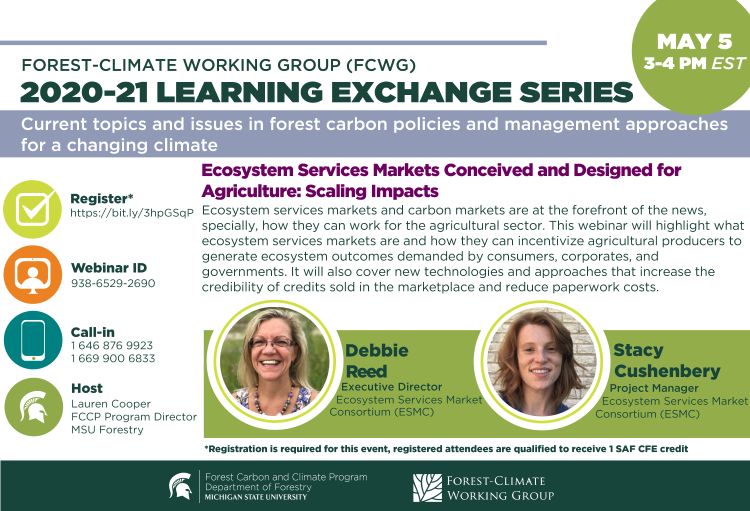 MAY 5
3-4 PM EST

FOREST-CLIMATE WORKING GROUP (FCWG)
2020-21 LEARNING EXCHANGE SERIES

Current topics and issues in forest carbon policies and management approaches for a changing climate

Register*
https://bit.ly/3hpGSqP

Webinar ID
938-6529-2690

Call-in
1 646 876 9923
1 669 900 6833

Host
Lauren Cooper
FCCP Program Director
MSU Forestry

Ecosystem Services Markets Conceived and Designed for Agriculture: Scaling Impacts

Ecosystem services markets and carbon markets are at the forefront of the news, specially, how they can work for the agricultural sector. This webinar will highlight what ecosystem services markets are and how they can incentivize agricultural producers to generate ecosystem outcomes demanded by consumers, corporates, and governments. It will also cover new technologies and approaches that increase the credibility of credits sold in the marketplace and reduce paperwork costs.

Debbie Reed
Executive Director
Ecosystem Services Market Consortium (ESMC)

Stacy Cushenbery
Project Manager
Ecosystem Services Market Consortium (ESMC)

*Registration is required for this event, registered attendees are qualified to receive 1 SAF CFE credit

Forest Carbon and Climate Program
Department of Forestry
MICHIGAN STATE UNIVERSITY

FOREST-CLIMATE WORKING GROUP